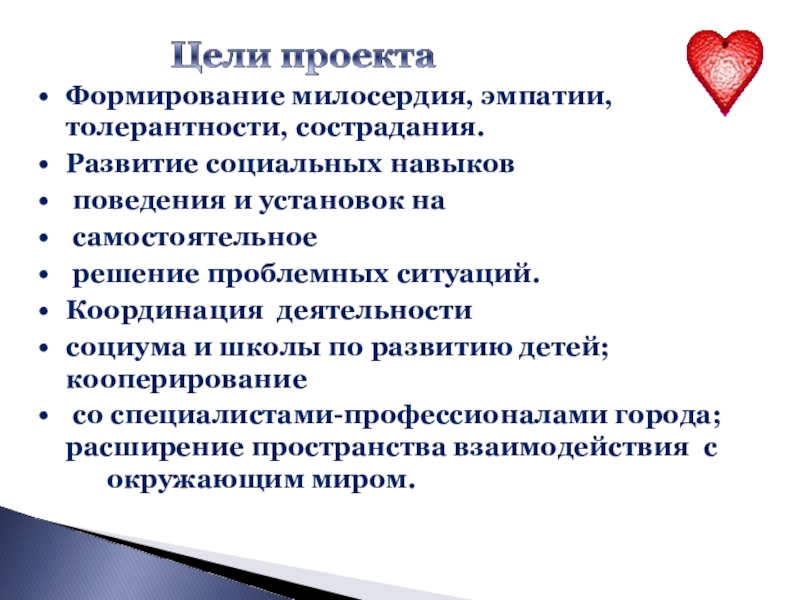 Цели проекта

• Формирование милосердия, эмпатии, толерантности, сострадания.
• Развитие социальных навыков
• поведения и установок на
• самостоятельное
• решение проблемных ситуаций.
• Координация деятельности
• социума и школы по развитию детей; кооперирование
• со специалистами-профессионалами города; расширение пространства взаимодействия с окружающим миром.